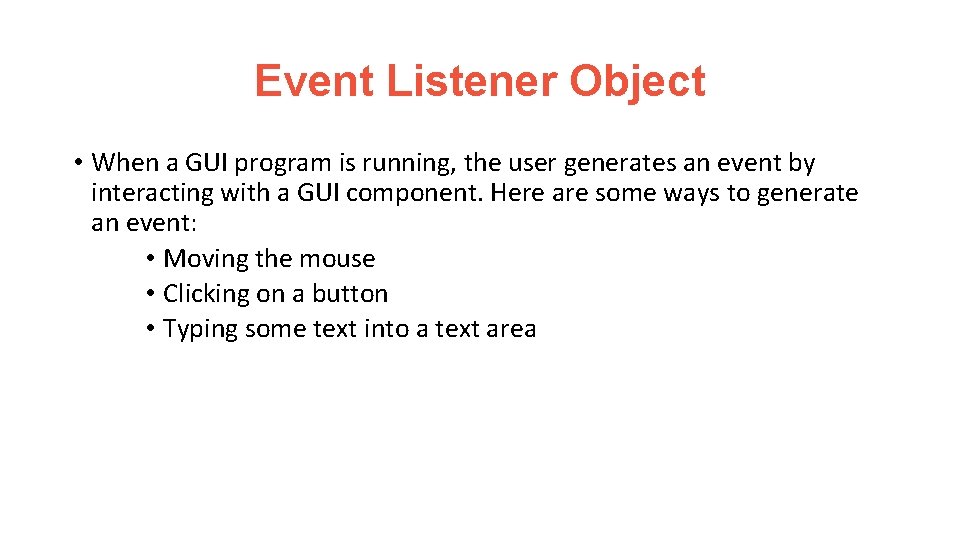 Event Listener Object

• When a GUI program is running, the user generates an event by interacting with a GUI component. Here are some ways to generate an event:
• Moving the mouse
• Clicking on a button
• Typing some text into a text area